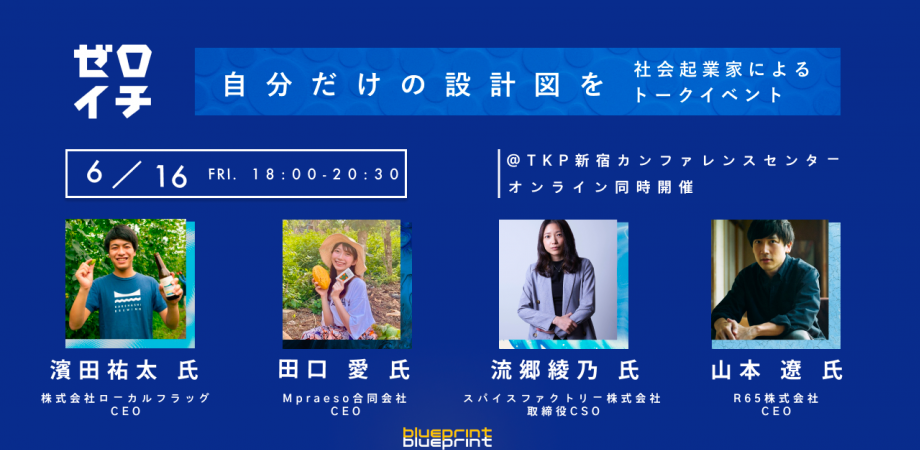 ゼロイチ

自分だけの設計図を

社会起業家によるトークイベント

6／16 FRI. 18:00-20:30

@TKP新宿カンファレンスセンター
オンライン同時開催

濱田祐太 氏
株式会社ローカルフラッグ
CEO

田口 愛 氏
Mpraeso合同会社
CEO

流郷綾乃 氏
スパイスファクトリー株式会社
取締役CSO

山本 遼 氏
R65株式会社
CEO

blueprint